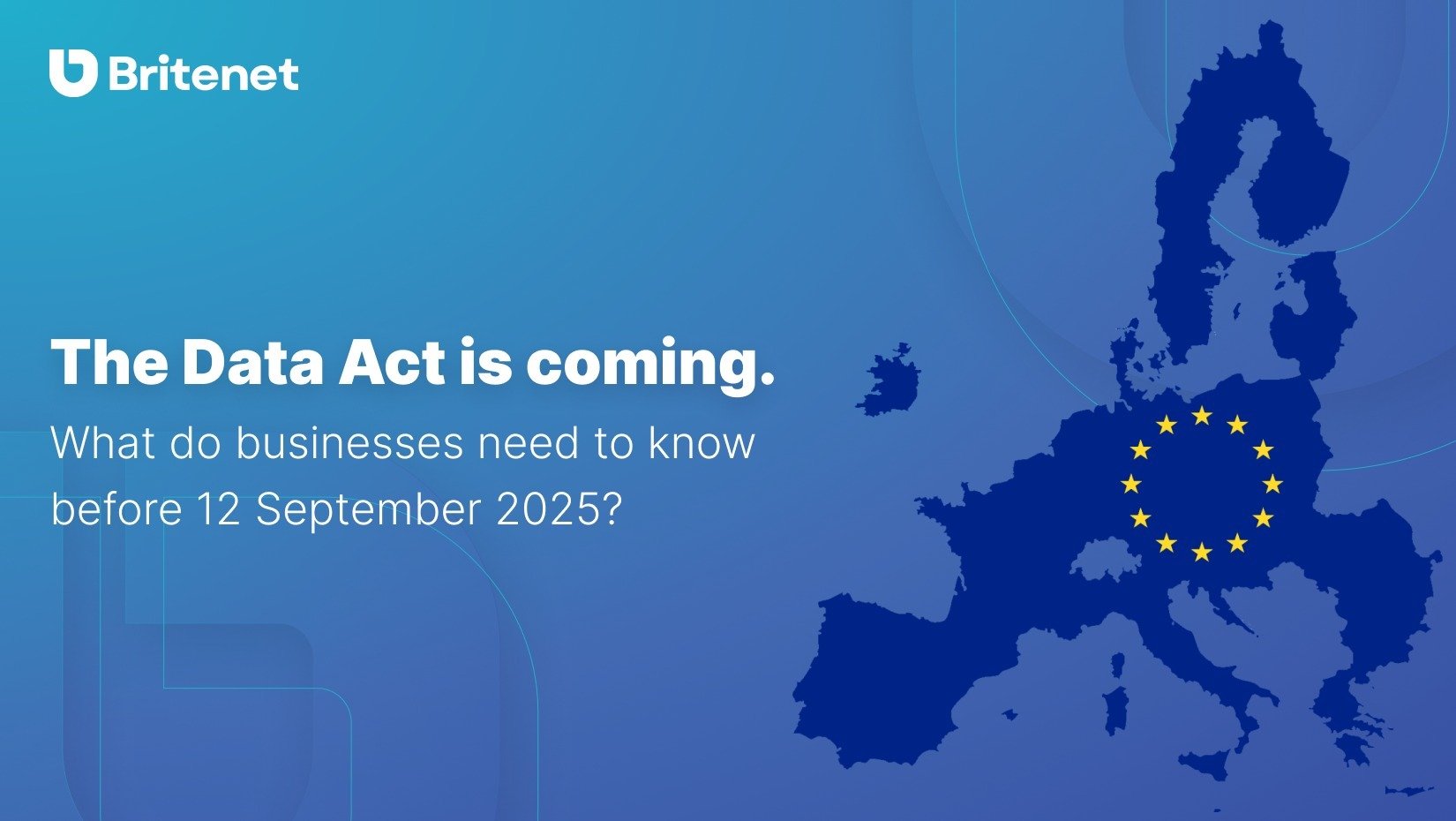 Britenet

The Data Act is coming.

What do businesses need to know before 12 September 2025?